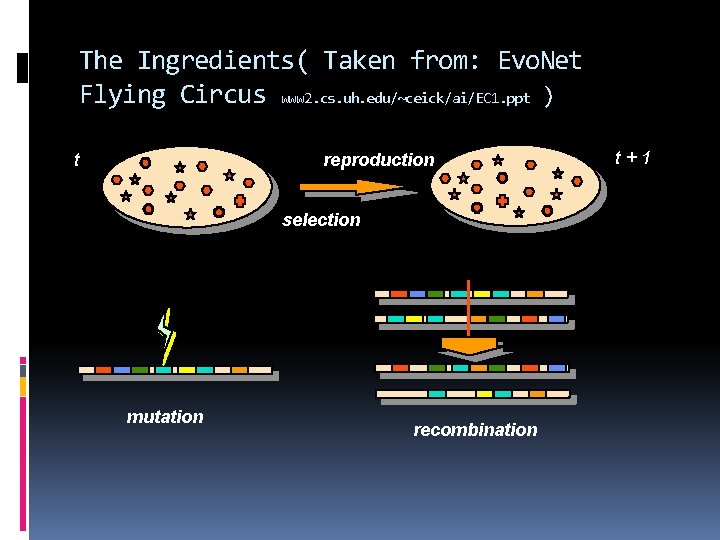 The Ingredients( Taken from: EvoNet Flying Circus www2.cs.uh.edu/~ceick/ai/EC1.ppt )

t

reproduction

t + 1

selection

mutation

recombination